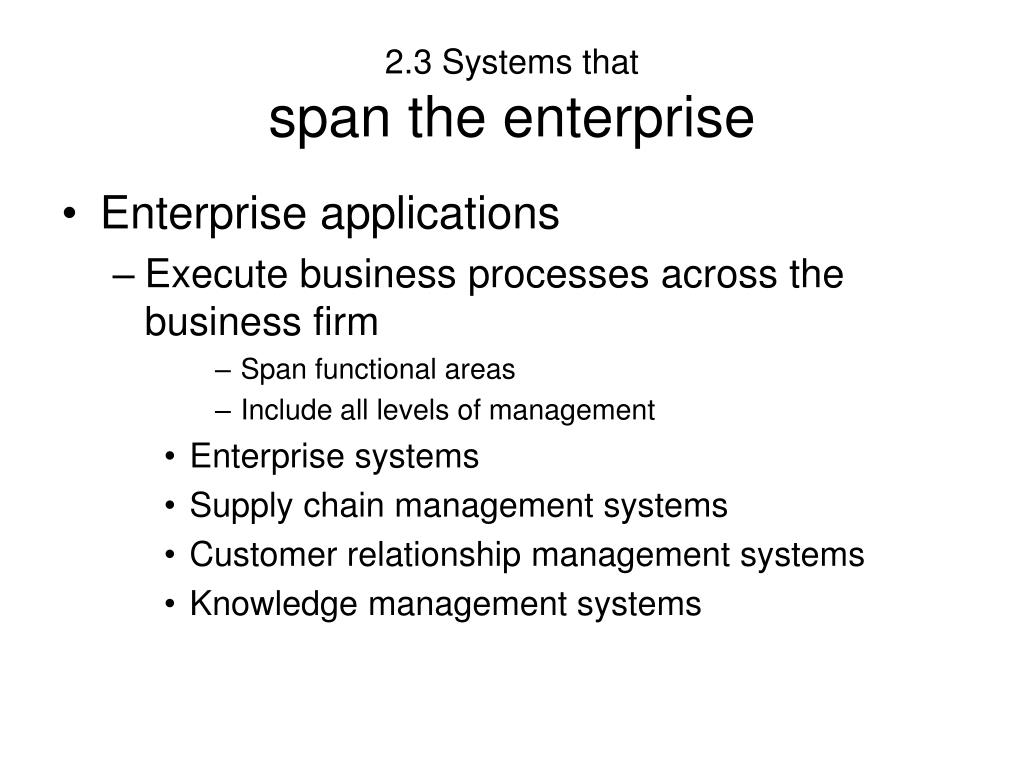 2.3 Systems that
span the enterprise

• Enterprise applications
– Execute business processes across the business firm
– Span functional areas
– Include all levels of management
• Enterprise systems
• Supply chain management systems
• Customer relationship management systems
• Knowledge management systems